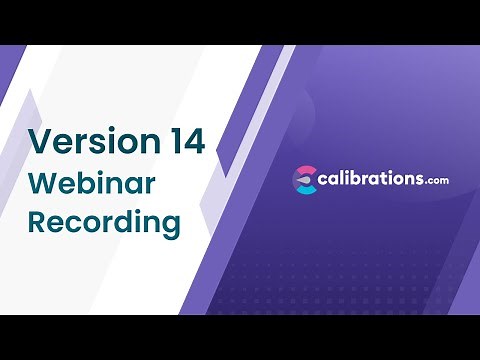 Version 14
Webinar
Recording

calibrations.com